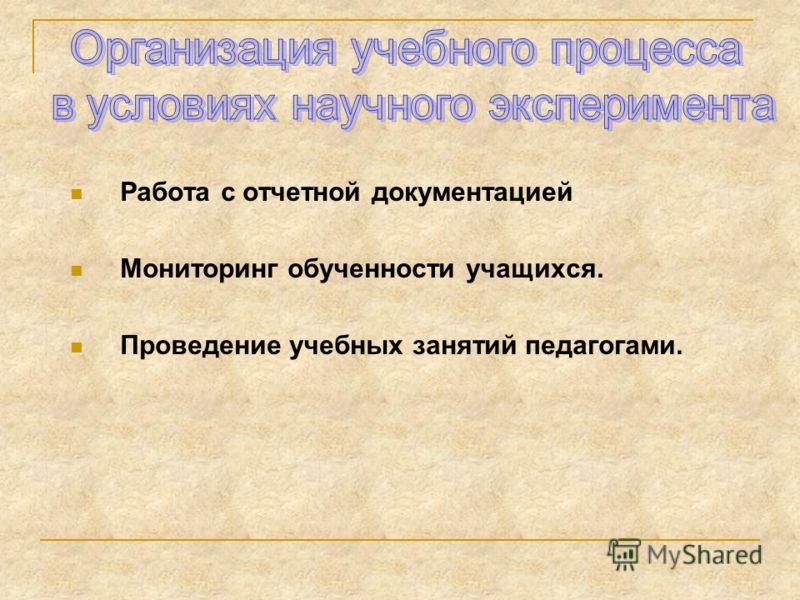 Организация учебного процесса в условиях научного эксперимента

Работа с отчетной документацией

Мониторинг обученности учащихся.

Проведение учебных занятий педагогами.

MyShared